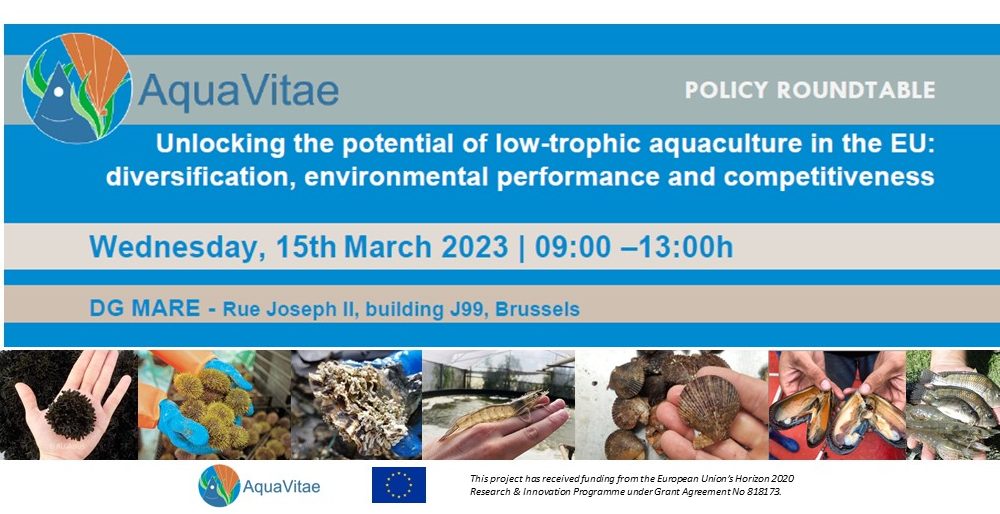 AquaVitae

POLICY ROUNDTABLE

Unlocking the potential of low-trophic aquaculture in the EU: diversification, environmental performance and competitiveness

Wednesday, 15th March 2023 | 09:00 –13:00h

DG MARE - Rue Joseph II, building J99, Brussels

AquaVitae

This project has received funding from the European Union's Horizon 2020 Research & Innovation Programme under Grant Agreement No 818173.